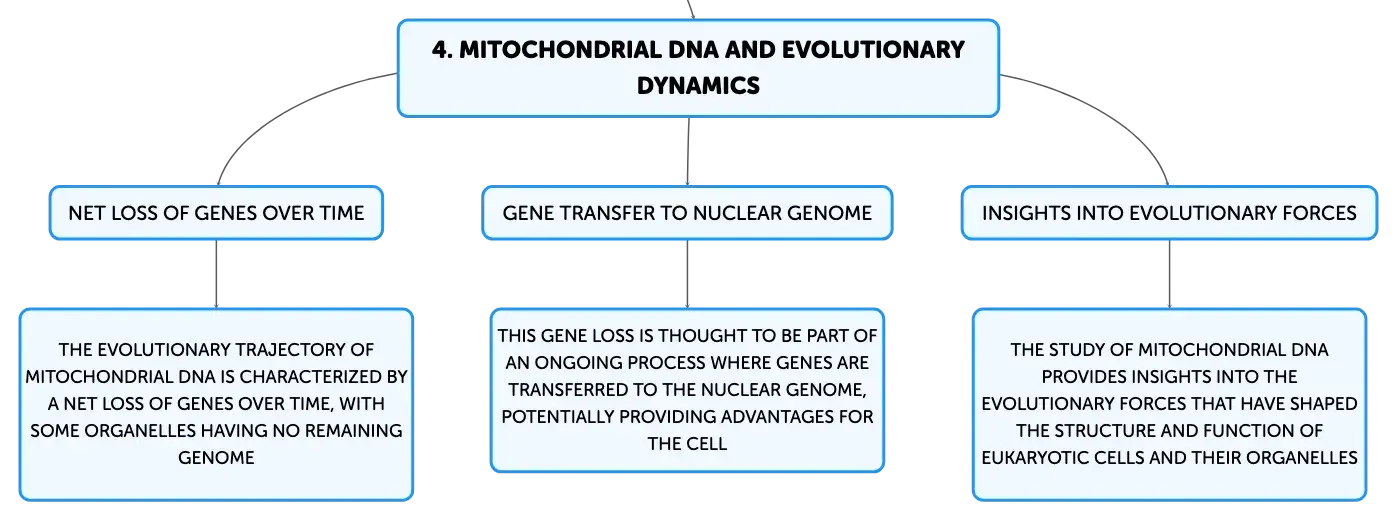 4. MITOCHONDRIAL DNA AND EVOLUTIONARY DYNAMICS

NET LOSS OF GENES OVER TIME

THE EVOLUTIONARY TRAJECTORY OF MITOCHONDRIAL DNA IS CHARACTERIZED BY A NET LOSS OF GENES OVER TIME, WITH SOME ORGANELLES HAVING NO REMAINING GENOME

GENE TRANSFER TO NUCLEAR GENOME

THIS GENE LOSS IS THOUGHT TO BE PART OF AN ONGOING PROCESS WHERE GENES ARE TRANSFERRED TO THE NUCLEAR GENOME, POTENTIALLY PROVIDING ADVANTAGES FOR THE CELL

INSIGHTS INTO EVOLUTIONARY FORCES

THE STUDY OF MITOCHONDRIAL DNA PROVIDES INSIGHTS INTO THE EVOLUTIONARY FORCES THAT HAVE SHAPED THE STRUCTURE AND FUNCTION OF EUKARYOTIC CELLS AND THEIR ORGANELLES